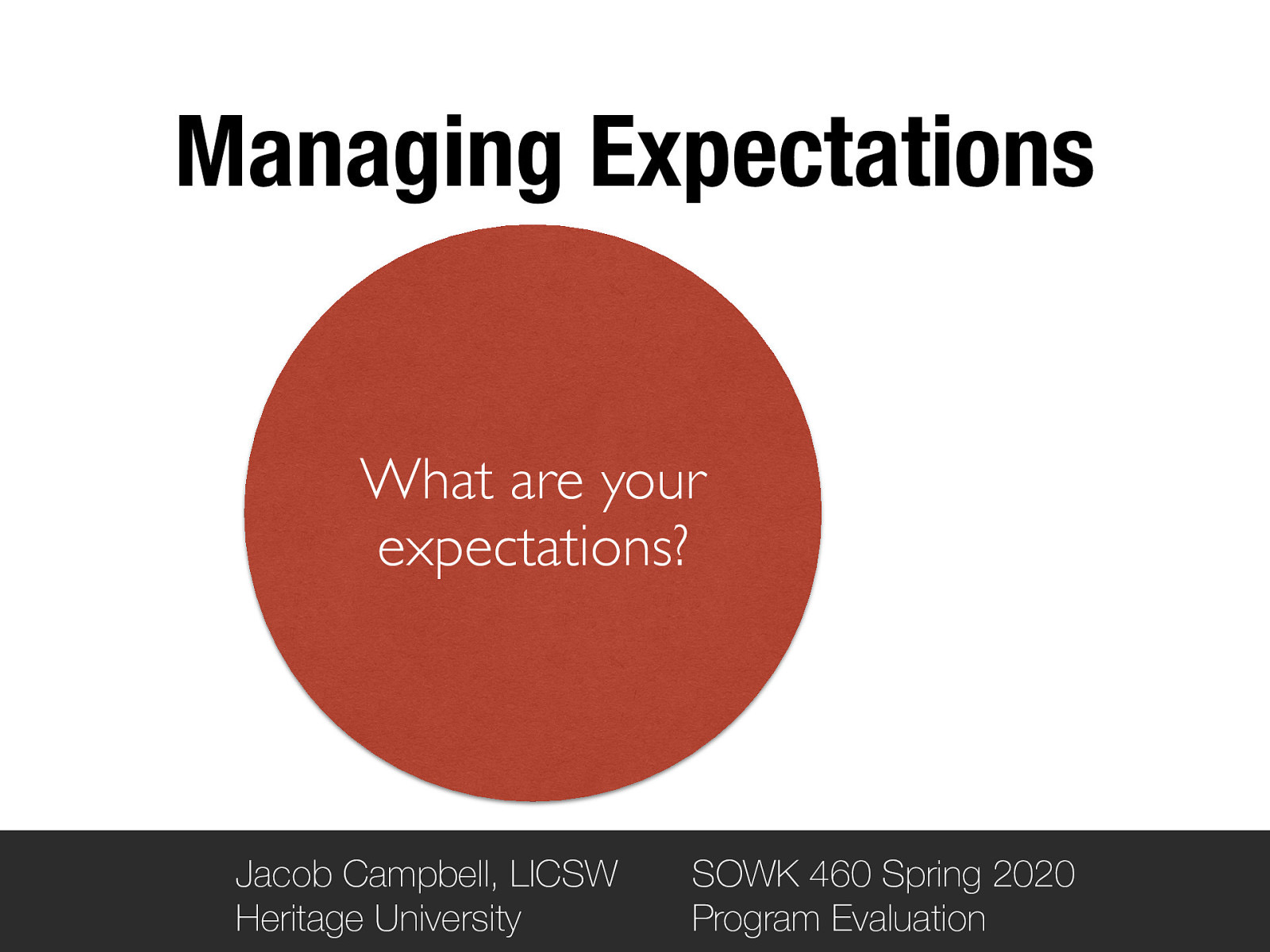 Managing Expectations

What are your expectations?

Jacob Campbell, LICSW
Heritage University

SOWK 460 Spring 2020
Program Evaluation